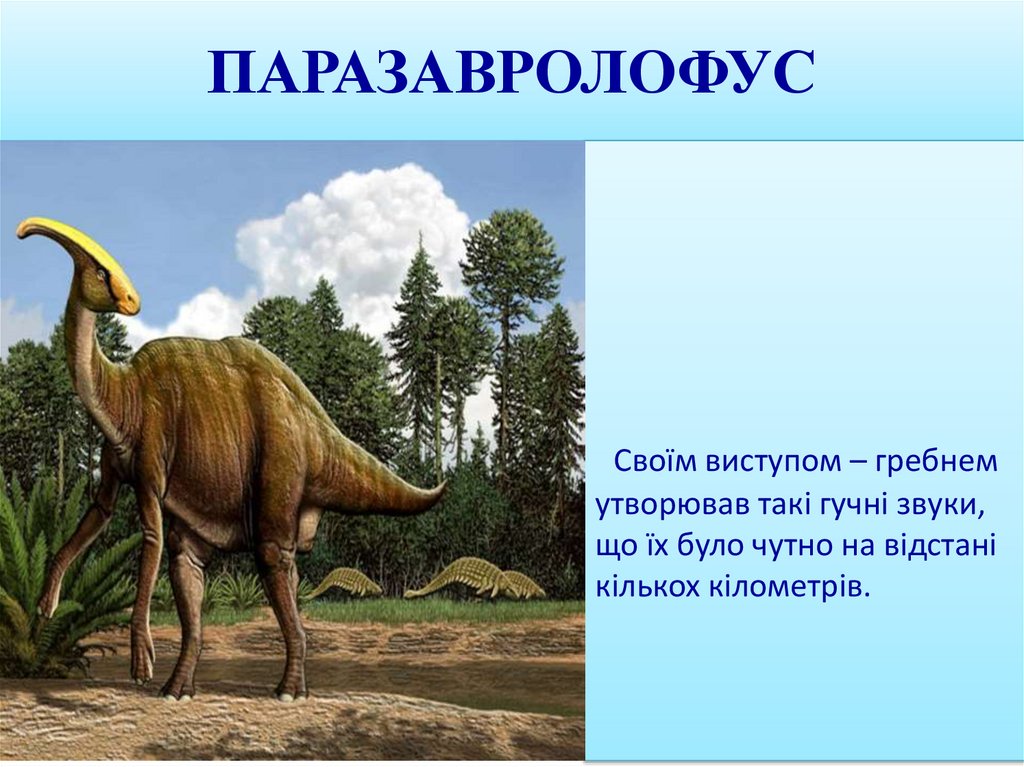 ПАРАЗАВРОЛОФУС

Своїм виступом – гребнем утворював такі гучні звуки, що їх було чутно на відстані кількох кілометрів.